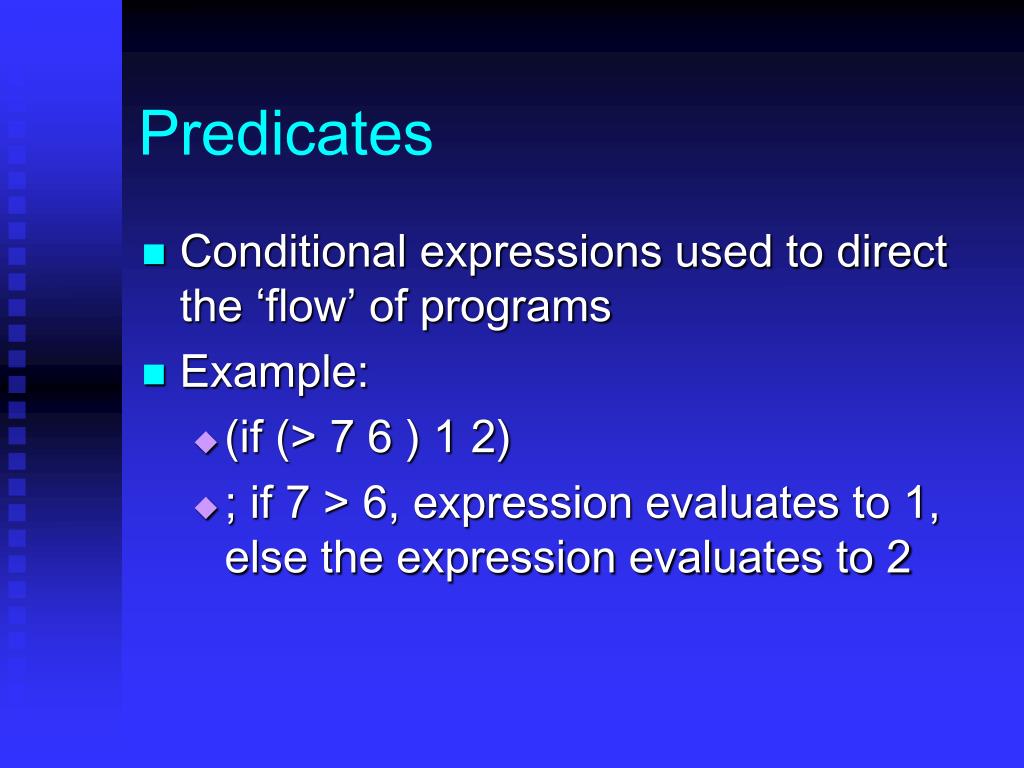 Predicates

Conditional expressions used to direct the ‘flow’ of programs

Example:

(if (> 7 6 ) 1 2)

; if 7 > 6, expression evaluates to 1, else the expression evaluates to 2